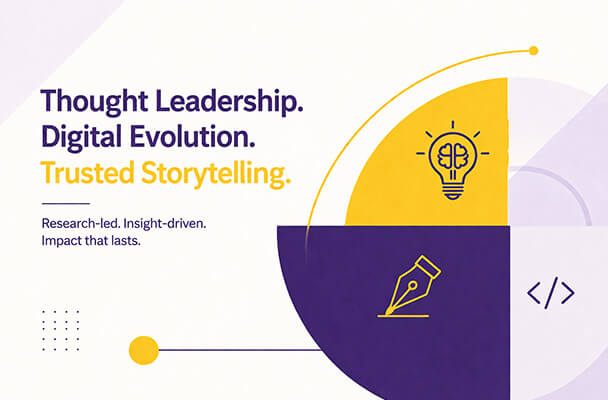 Thought Leadership.
Digital Evolution.
Trusted Storytelling.

Research-led. Insight-driven.
Impact that lasts.

</>